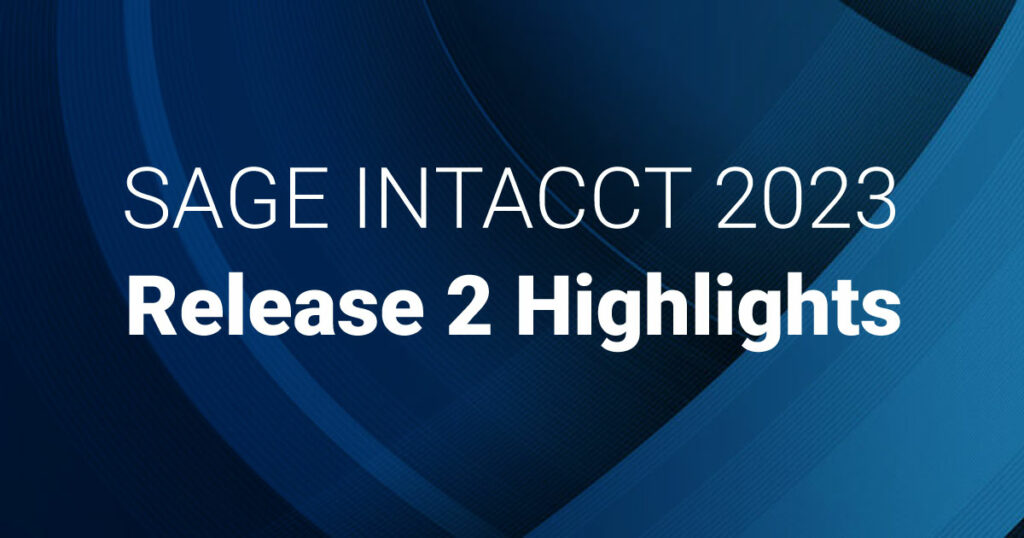 SAGE INTACCT 2023
Release 2 Highlights